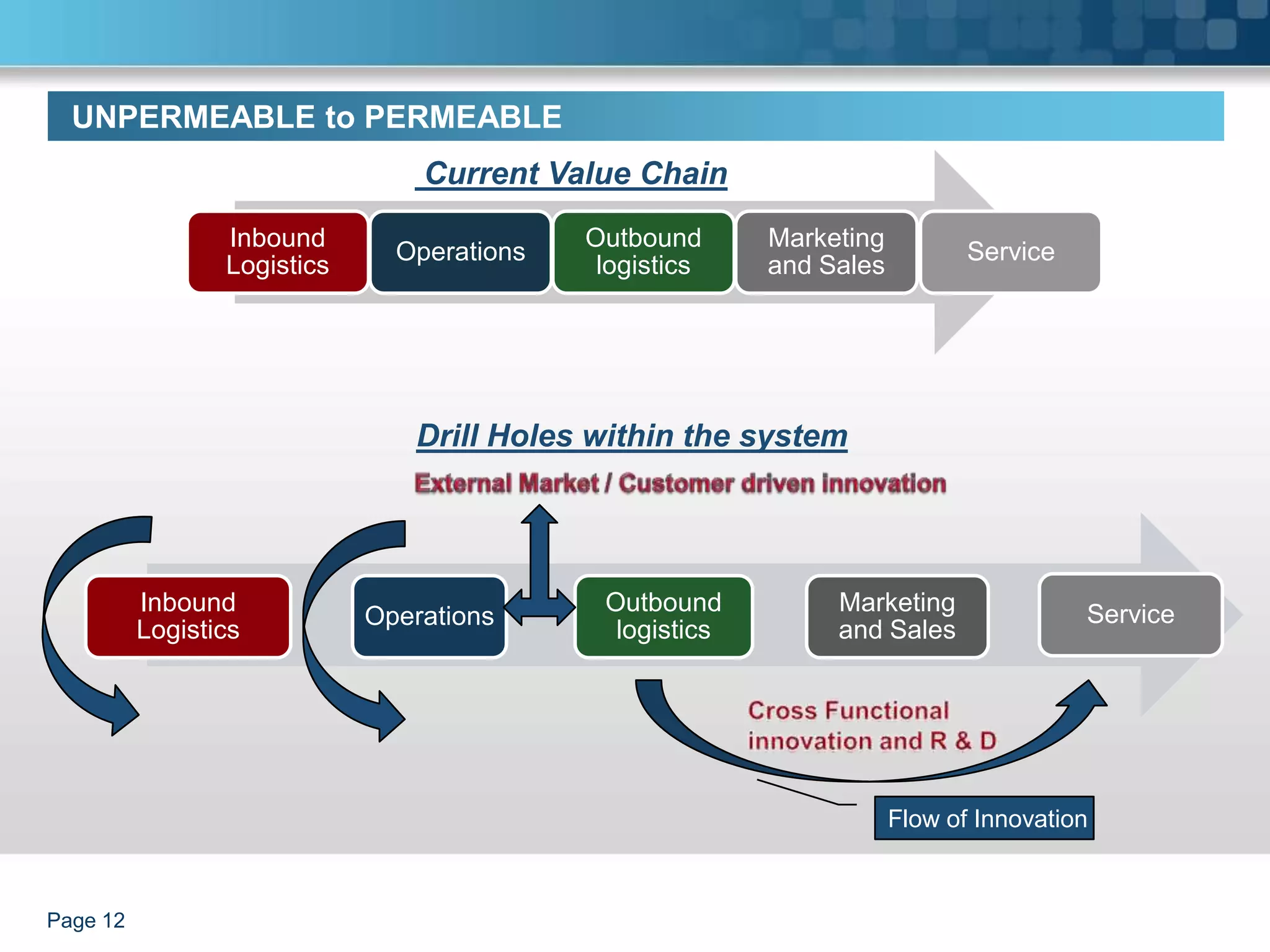 UNPERMEABLE to PERMEABLE

Current Value Chain

Inbound Logistics

Operations

Outbound logistics

Marketing and Sales

Service

Drill Holes within the system

External Market / Customer driven innovation

Inbound Logistics

Operations

Outbound logistics

Marketing and Sales

Service

Cross Functional innovation and R & D

Flow of Innovation

Page 12